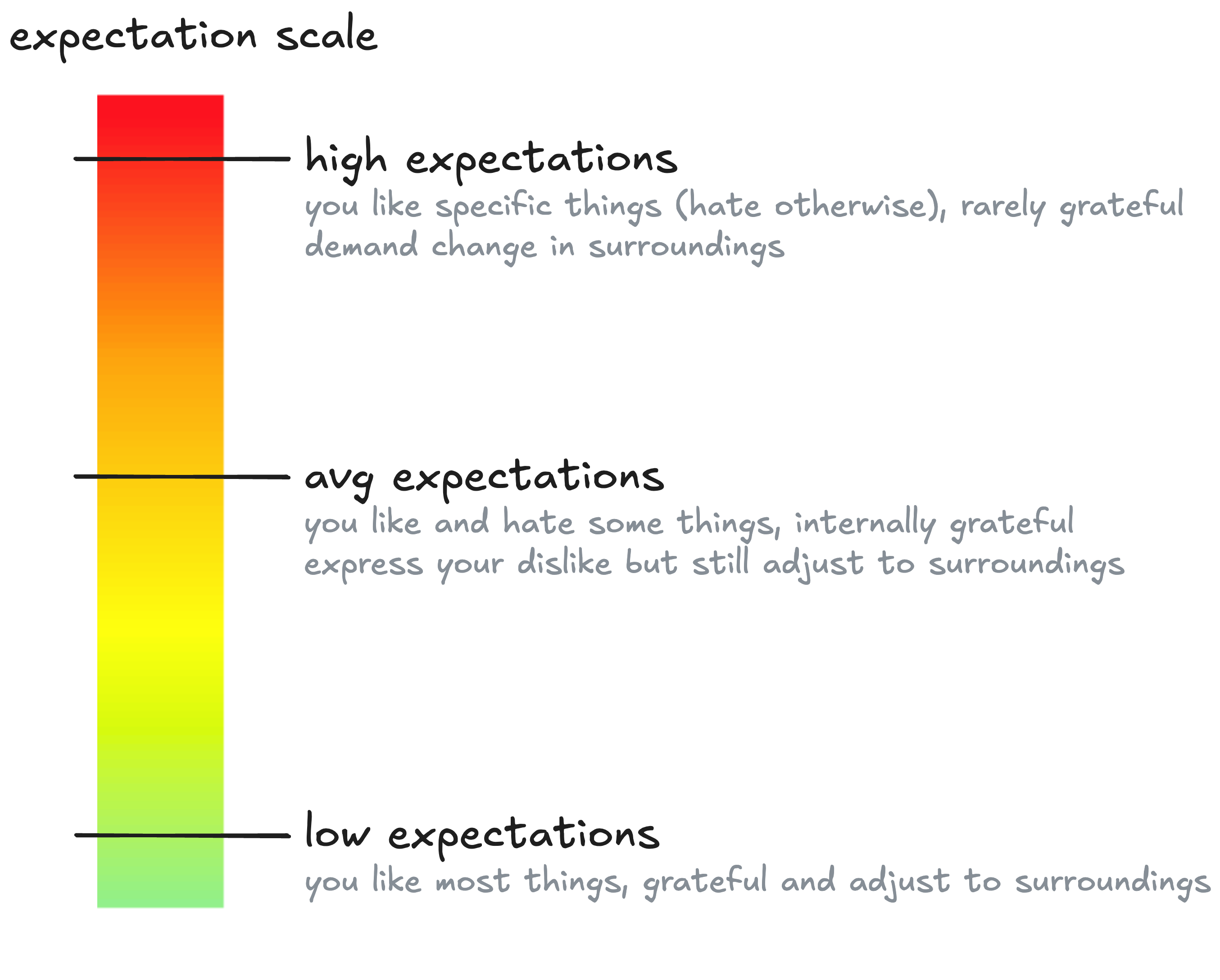 expectation scale

high expectations
you like specific things (hate otherwise), rarely grateful
demand change in surroundings

avg expectations
you like and hate some things, internally grateful
express your dislike but still adjust to surroundings

low expectations
you like most things, grateful and adjust to surroundings